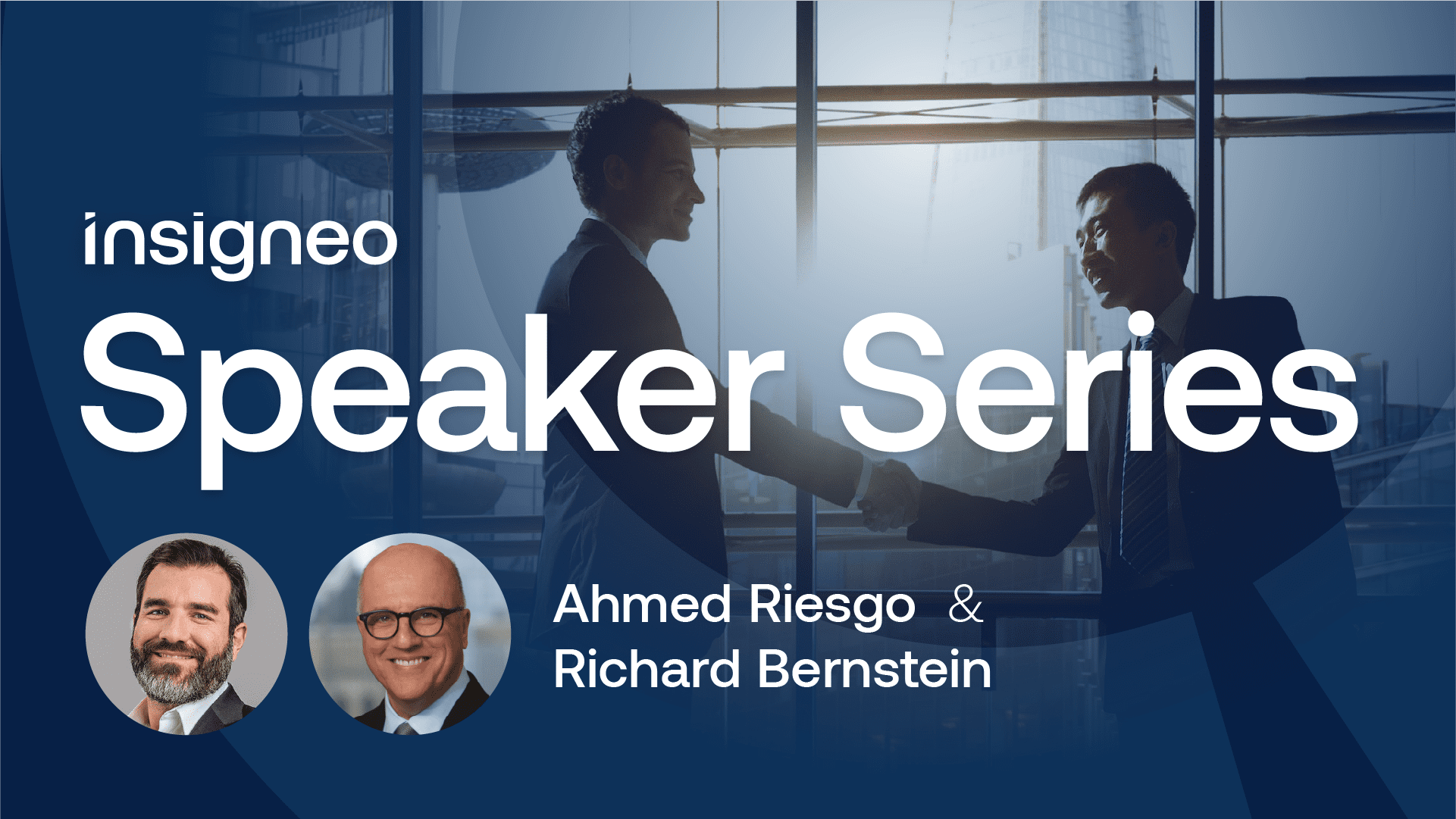 insigneo
Speaker Series

Ahmed Riesgo &
Richard Bernstein